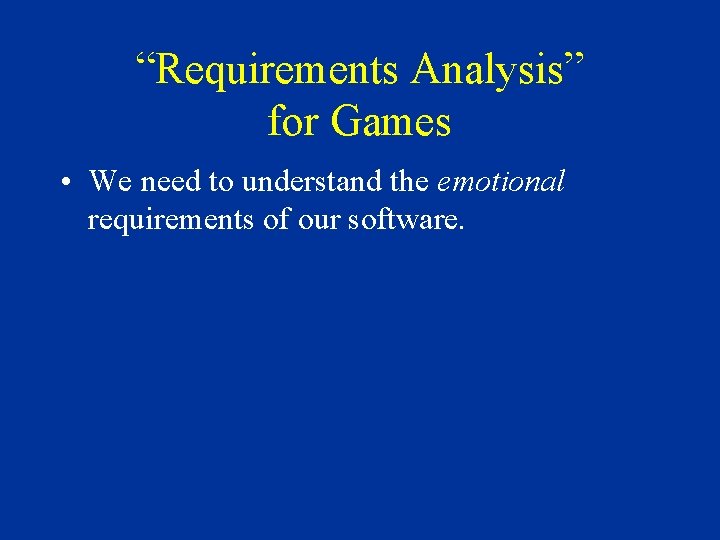 “Requirements Analysis” for Games

• We need to understand the emotional requirements of our software.